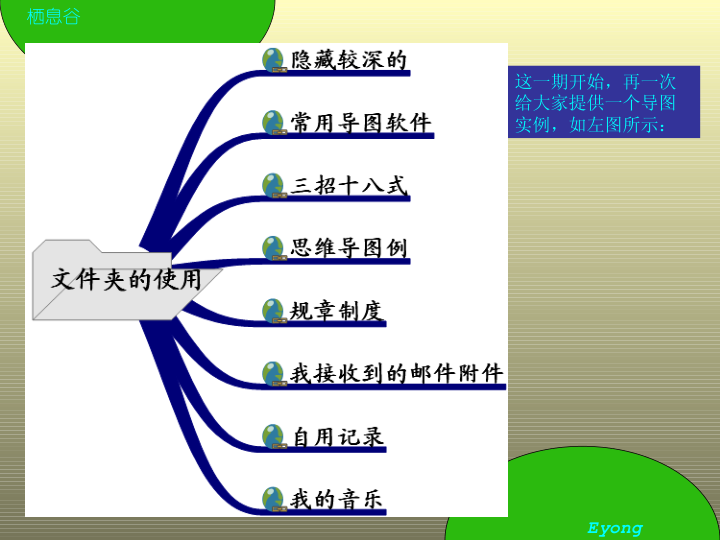 栖息谷

文件夹的使用

隐藏较深的

常用导图软件

三招十八式

思维导图例

规章制度

我接收到的邮件附件

自用记录

我的音乐

这一期开始，再一次给大家提供一个导图实例，如左图所示：

Eyong